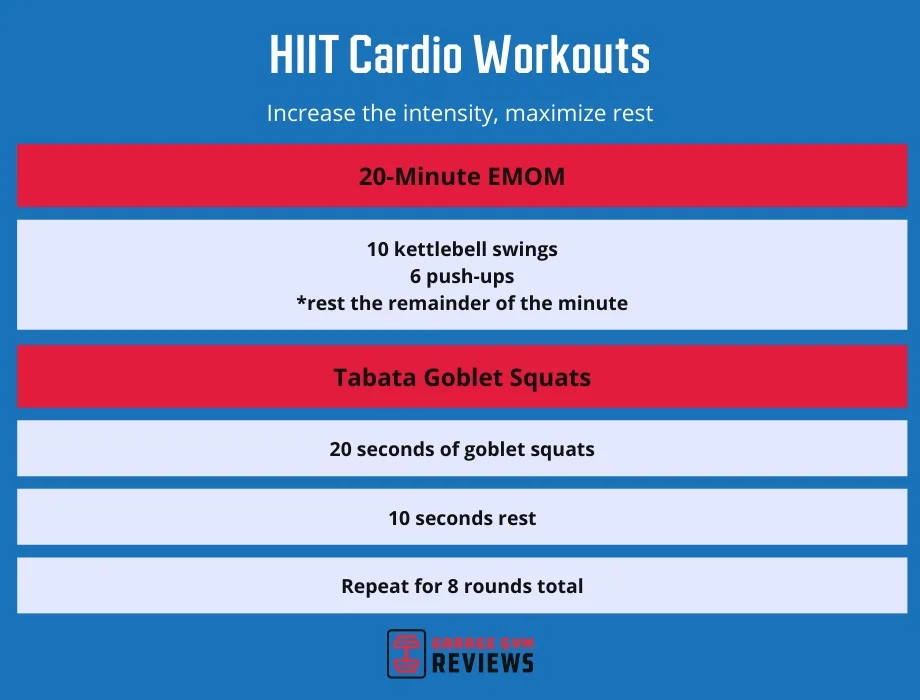 HIIT Cardio Workouts

Increase the intensity, maximize rest

20-Minute EMOM

10 kettlebell swings
6 push-ups
*rest the remainder of the minute

Tabata Goblet Squats

20 seconds of goblet squats

10 seconds rest

Repeat for 8 rounds total

GARAGE GYM
REVIEWS